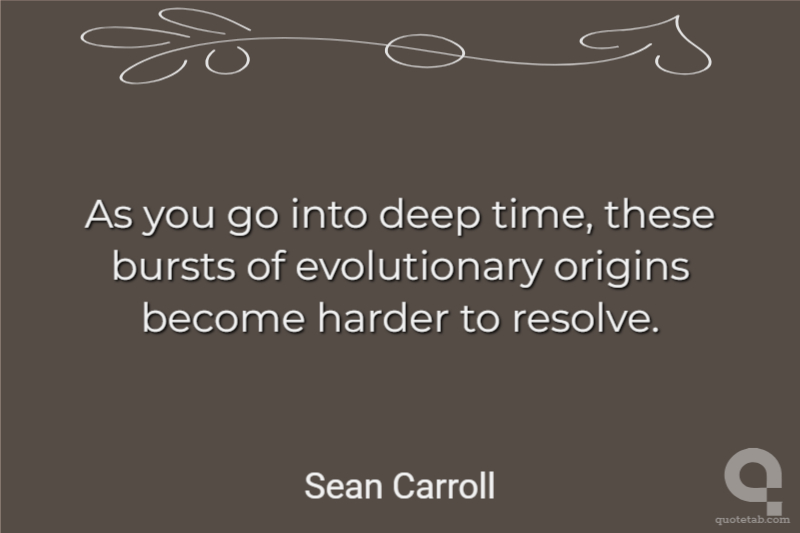 As you go into deep time, these bursts of evolutionary origins become harder to resolve.

Sean Carroll

quotetab.com